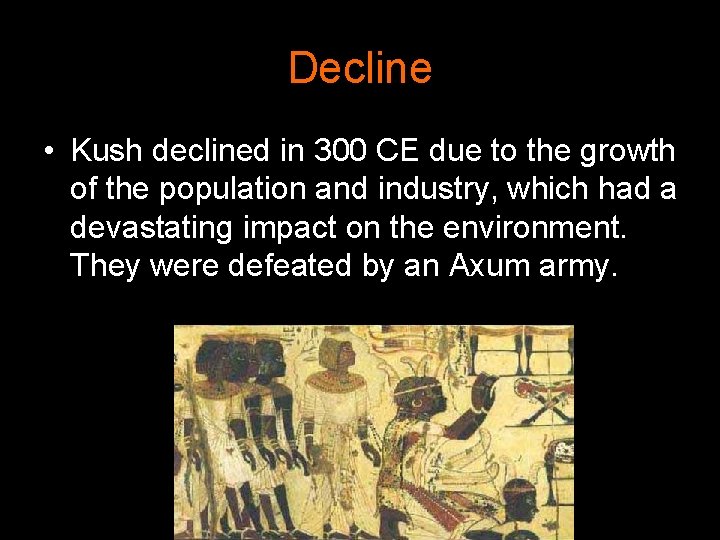 Decline

• Kush declined in 300 CE due to the growth of the population and industry, which had a devastating impact on the environment. They were defeated by an Axum army.